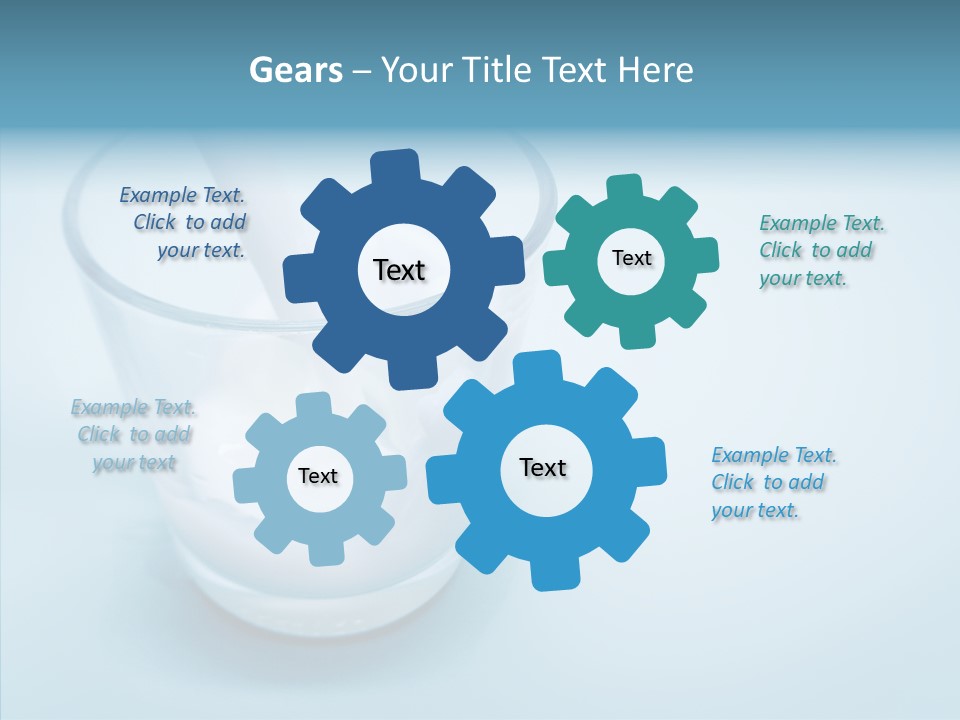 Gears – Your Title Text Here

Example Text. Click to add your text.

Text

Text

Example Text. Click to add your text.

Example Text. Click to add your text

Text

Text

Example Text. Click to add your text.